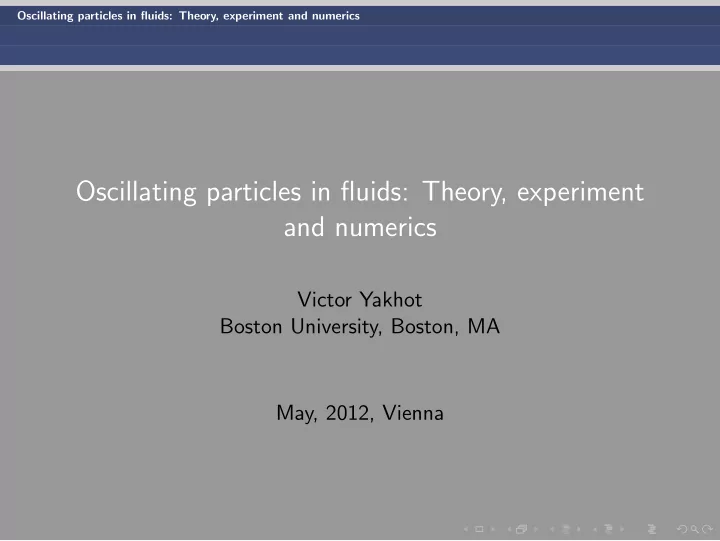 Oscillating particles in fluids: Theory, experiment and numerics

Oscillating particles in fluids: Theory, experiment and numerics

Victor Yakhot
Boston University, Boston, MA

May, 2012, Vienna